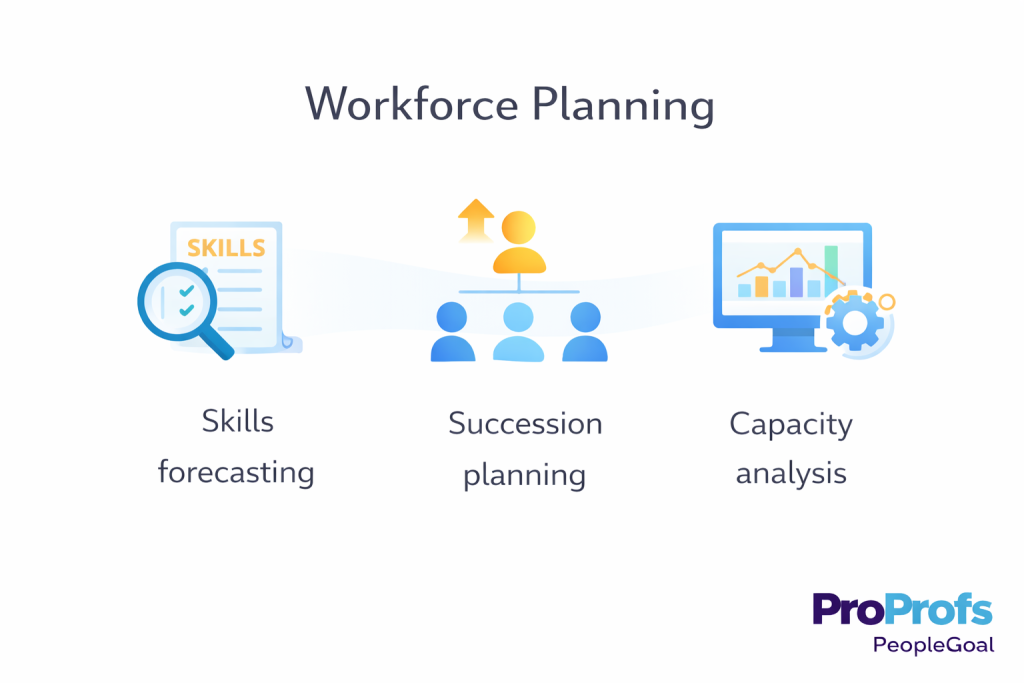 Workforce Planning

SKILLS

Skills forecasting

Succession planning

Capacity analysis

ProProfs
PeopleGoal